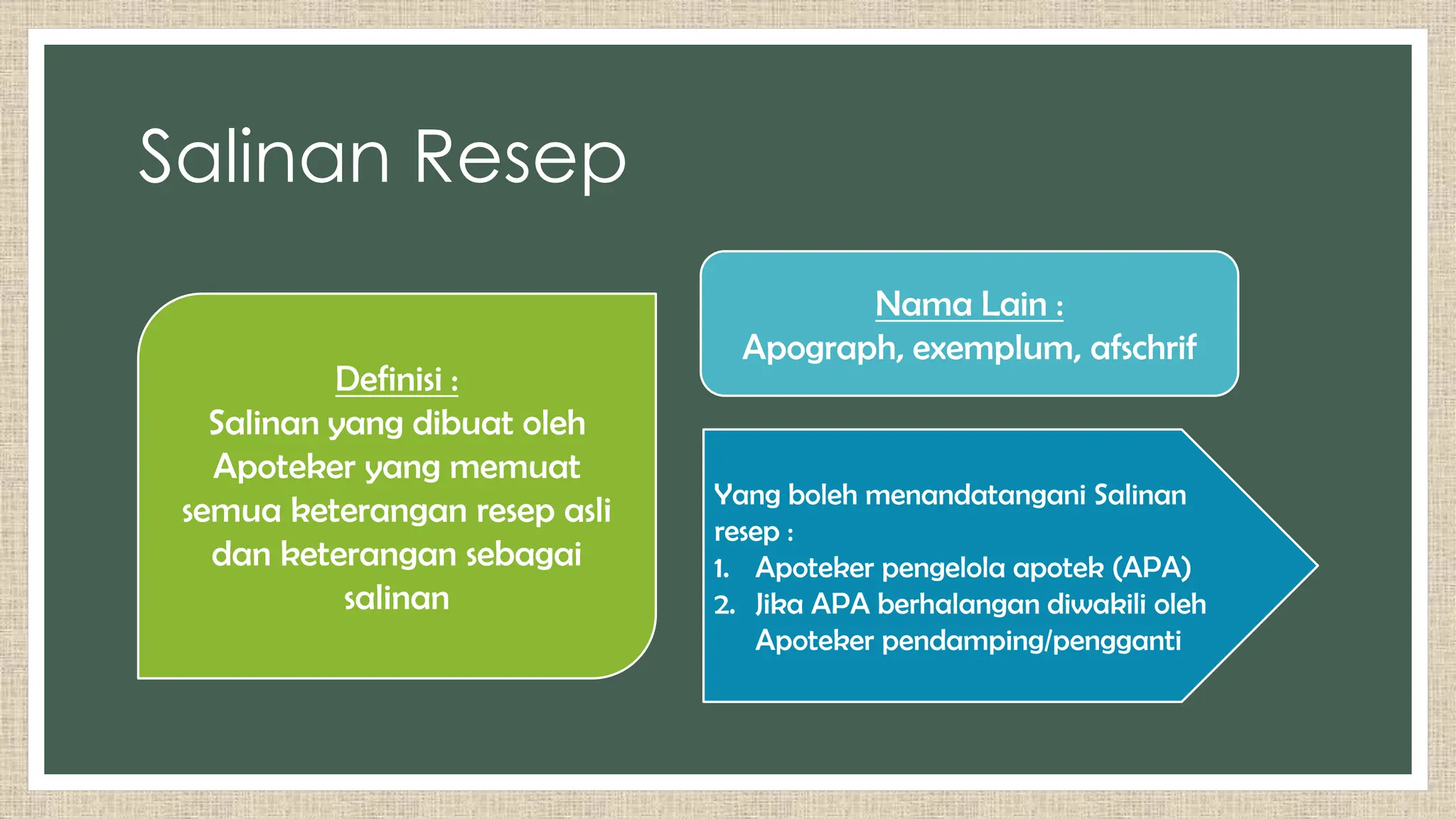 Salinan Resep

Definisi :
Salinan yang dibuat oleh Apoteker yang memuat semua keterangan resep asli dan keterangan sebagai salinan

Nama Lain :
Apograph, exemplum, afschrif

Yang boleh menandatangani Salinan resep :
1. Apoteker pengelola apotek (APA)
2. Jika APA berhalangan diwakili oleh Apoteker pendamping/pengganti